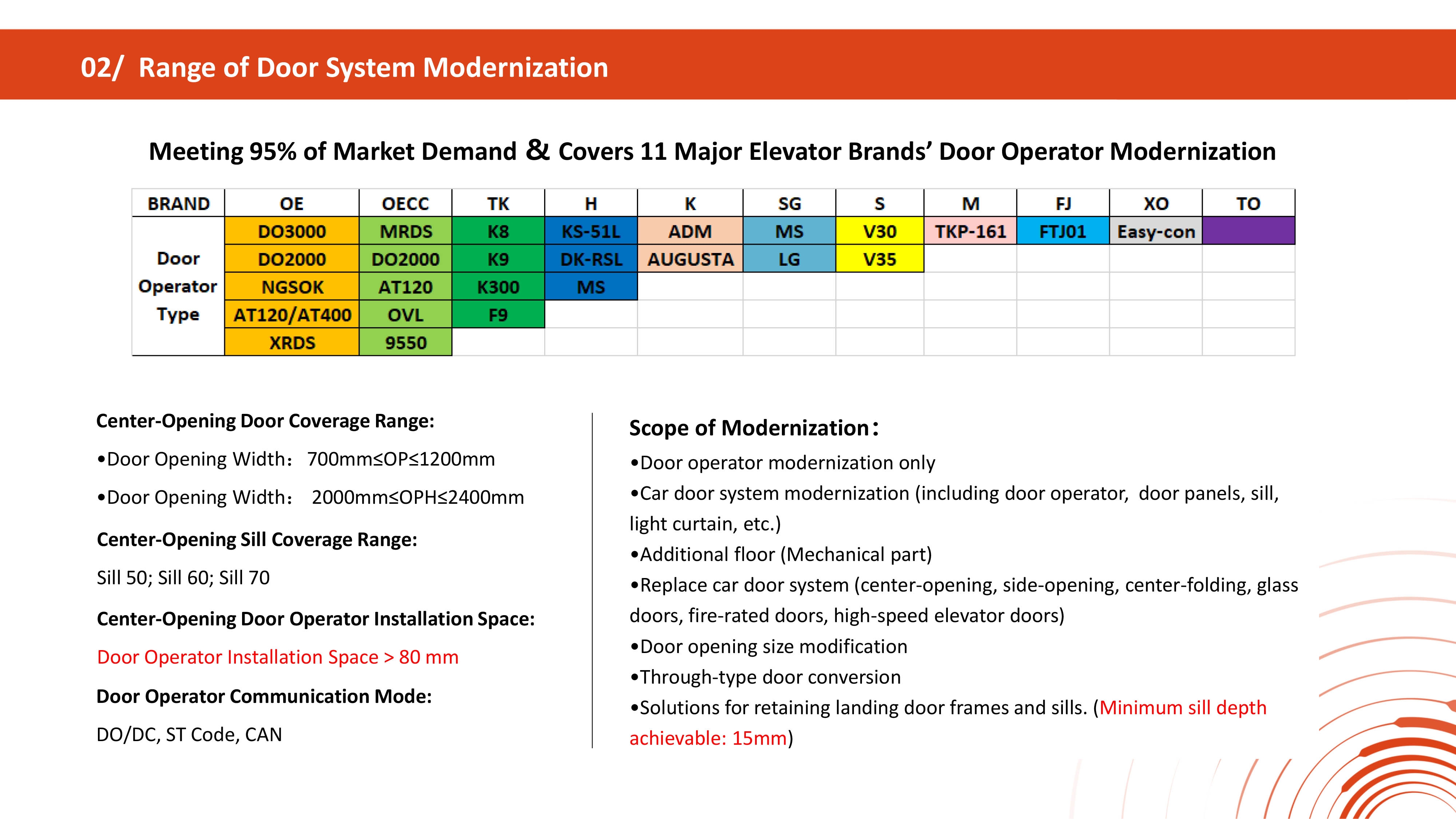 02/ Range of Door System Modernization

Meeting 95% of Market Demand & Covers 11 Major Elevator Brands' Door Operator Modernization

| BRAND | OE | OECC | TK | H | K | SG | S | M | FJ | XO | TO |
|---|---|---|---|---|---|---|---|---|---|---|---|
| Door Operator Type | DO3000 | MRDS | K8 | KS-51L | ADM | MS | V30 | TKP-161 | FTJ01 | Easy-con | |
| | DO2000 | DO2000 | K9 | DK-RSL | AUGUSTA | LG | V35 | | | | |
| | NGSOK | AT120 | K300 | MS | | | | | | | |
| | AT120/AT400 | OVL | F9 | | | | | | | | |
| | XRDS | 9550 | | | | | | | | | |

Center-Opening Door Coverage Range:

•Door Opening Width: 700mm≤OP≤1200mm

•Door Opening Width: 2000mm≤OPH≤2400mm

Center-Opening Sill Coverage Range:

Sill 50; Sill 60; Sill 70

Center-Opening Door Operator Installation Space:

Door Operator Installation Space > 80 mm

Door Operator Communication Mode:

DO/DC, ST Code, CAN

Scope of Modernization:

•Door operator modernization only
•Car door system modernization (including door operator, door panels, sill, light curtain, etc.)
•Additional floor (Mechanical part)
•Replace car door system (center-opening, side-opening, center-folding, glass doors, fire-rated doors, high-speed elevator doors)
•Door opening size modification
•Through-type door conversion
•Solutions for retaining landing door frames and sills. (Minimum sill depth achievable: 15mm)